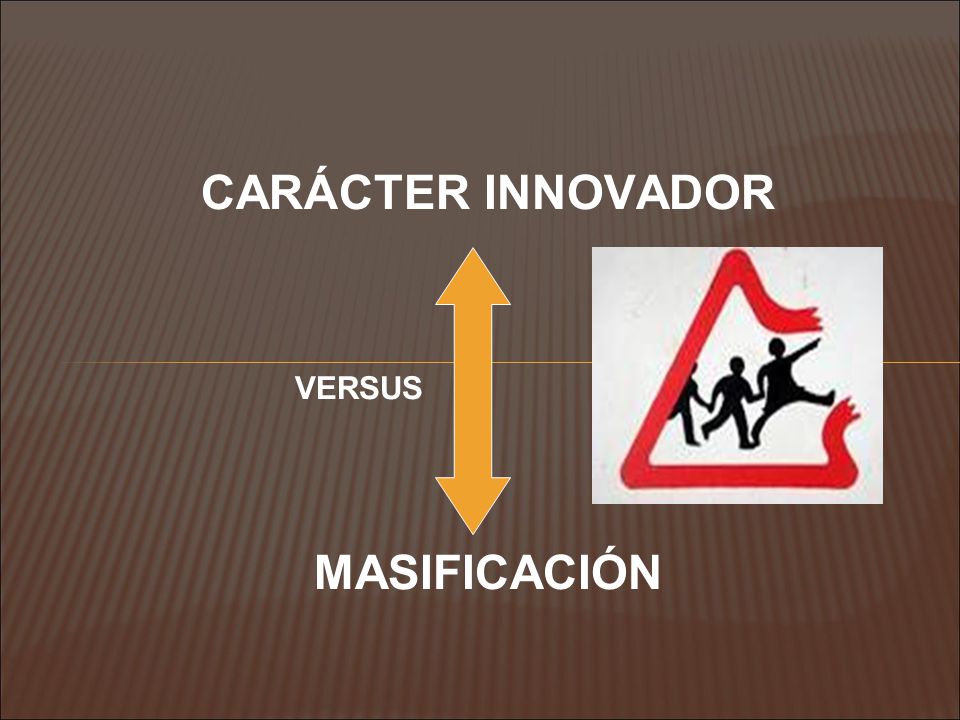 CARÁCTER INNOVADOR

VERSUS

MASIFICACIÓN